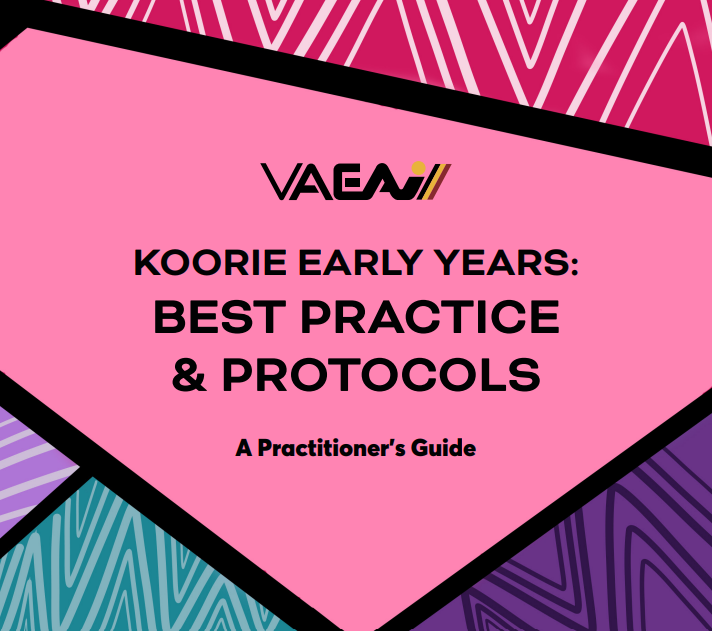 VAEAI

KOORIE EARLY YEARS:
BEST PRACTICE
& PROTOCOLS

A Practitioner's Guide